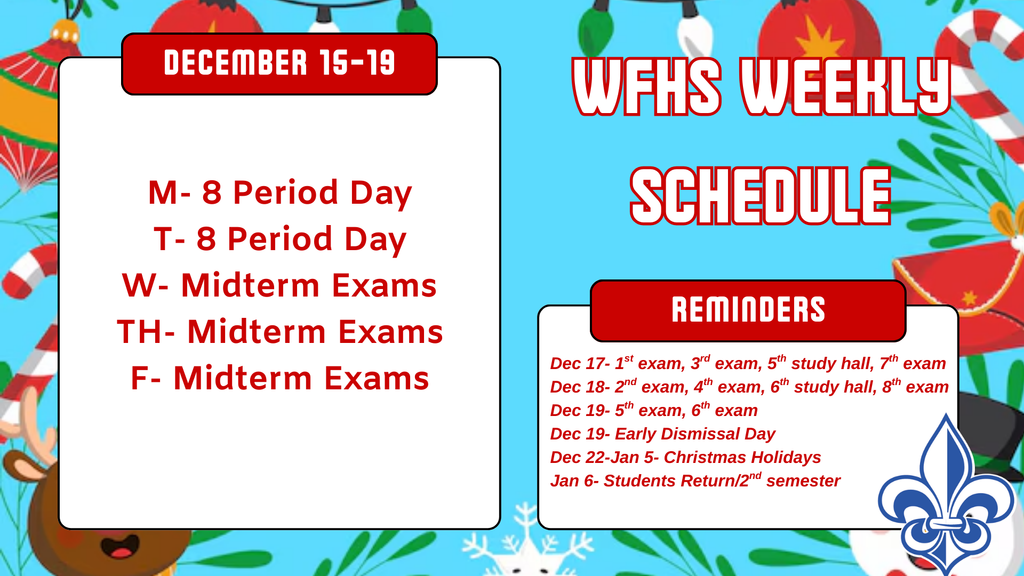 DECEMBER 15-19

M- 8 Period Day
T- 8 Period Day
W- Midterm Exams
TH- Midterm Exams
F- Midterm Exams

WFHS WEEKLY SCHEDULE

REMINDERS

Dec 17- 1$^{st}$ exam, 3$^{rd}$ exam, 5$^{th}$ study hall, 7$^{th}$ exam
Dec 18- 2$^{nd}$ exam, 4$^{th}$ exam, 6$^{th}$ study hall, 8$^{th}$ exam
Dec 19- 5$^{th}$ exam, 6$^{th}$ exam
Dec 19- Early Dismissal Day
Dec 22-Jan 5- Christmas Holidays
Jan 6- Students Return/2$^{nd}$ semester